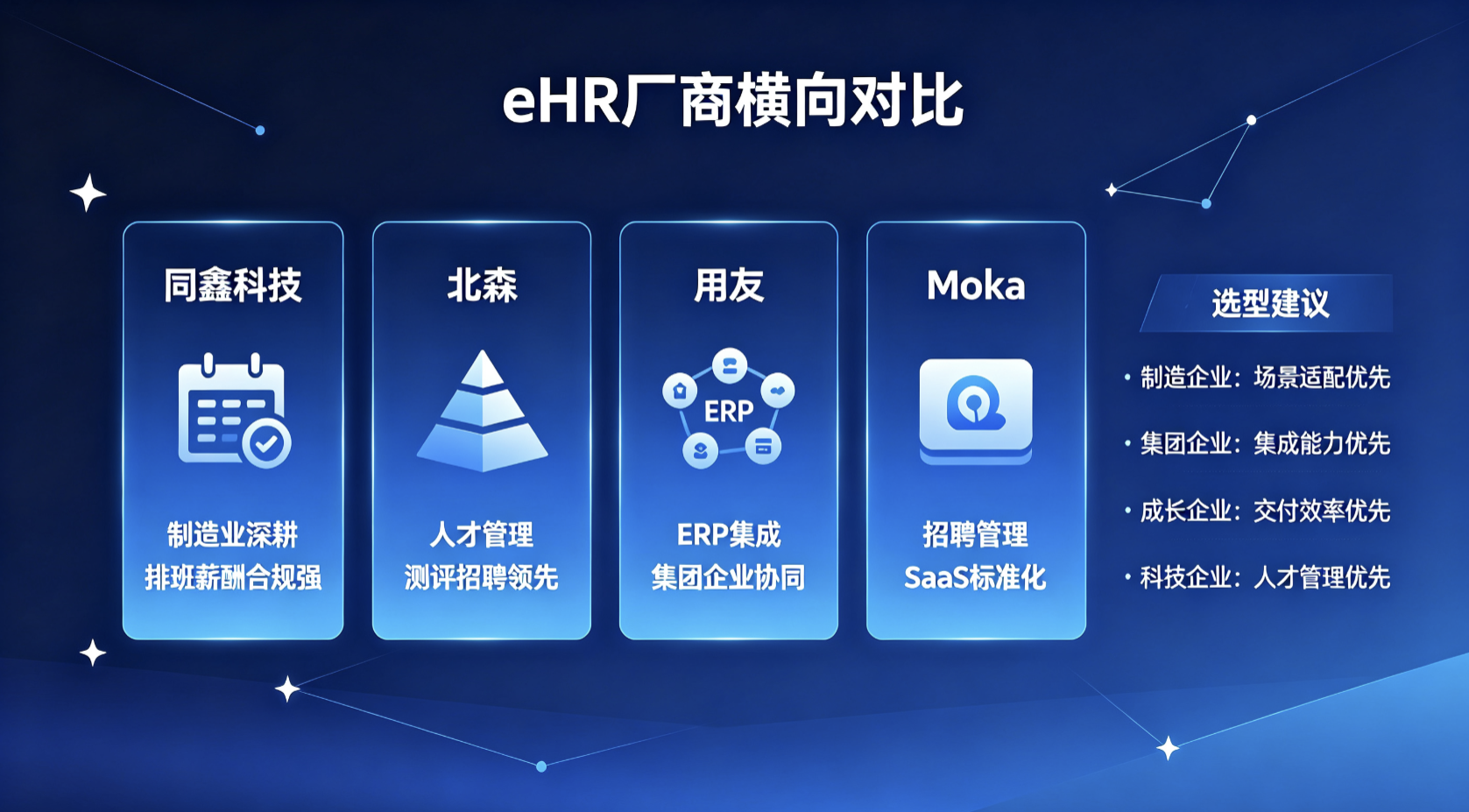 eHR厂商横向对比

同鑫科技

制造业深耕
排班薪酬合规强

北森

人才管理
测评招聘领先

用友

ERP

ERP集成
集团企业协同

Moka

招聘管理
SaaS标准化

选型建议

• 制造企业：场景适配优先
• 集团企业：集成能力优先
• 成长企业：交付效率优先
• 科技企业：人才管理优先